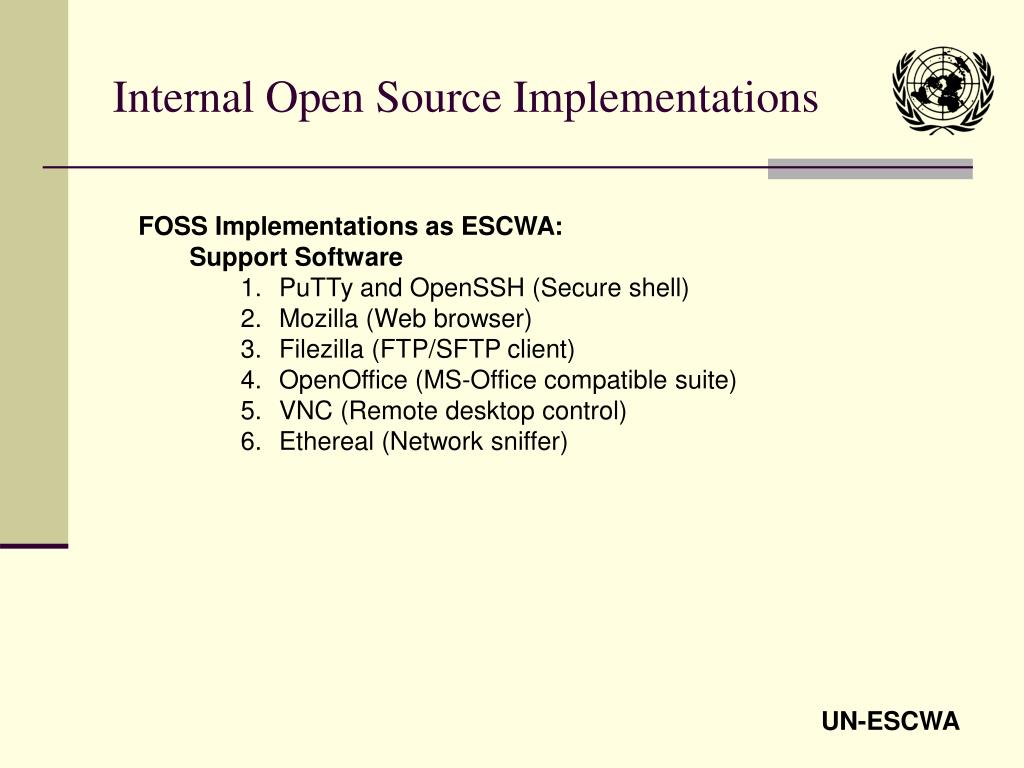 Internal Open Source Implementations

FOSS Implementations as ESCWA:
Support Software
1. PuTTy and OpenSSH (Secure shell)
2. Mozilla (Web browser)
3. Filezilla (FTP/SFTP client)
4. OpenOffice (MS-Office compatible suite)
5. VNC (Remote desktop control)
6. Ethereal (Network sniffer)

UN-ESCWA